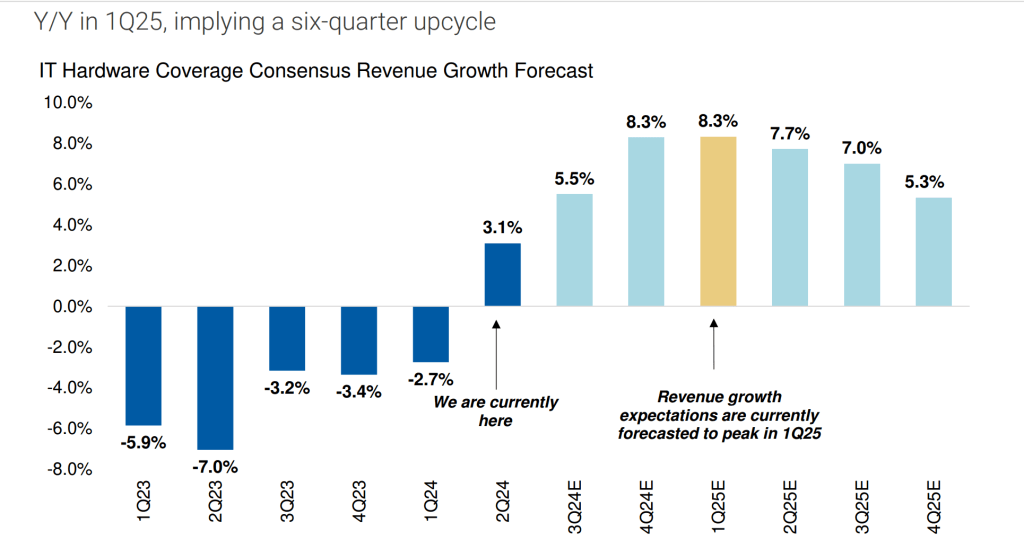 Y/Y in 1Q25, implying a six-quarter upcycle

IT Hardware Coverage Consensus Revenue Growth Forecast

10.0%
8.0%
6.0%
4.0%
2.0%
0.0%
-2.0%
-4.0%
-6.0%
-8.0%

-5.9%
-7.0%
-3.2%
-3.4%
-2.7%
3.1%
5.5%
8.3%
8.3%
7.7%
7.0%
5.3%

We are currently here

Revenue growth expectations are currently forecasted to peak in 1Q25

1Q23
2Q23
3Q23
4Q23
1Q24
2Q24
3Q24E
4Q24E
1Q25E
2Q25E
3Q25E
4Q25E